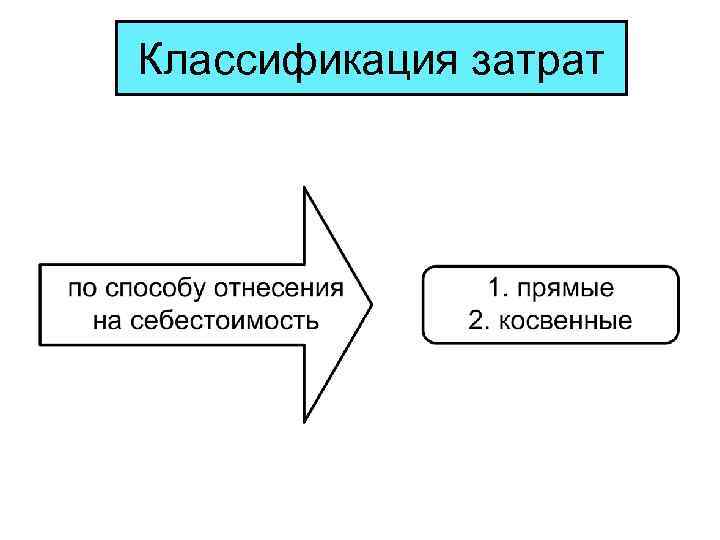 Классификация затрат

по способу отнесения на себестоимость

1. прямые
2. косвенные